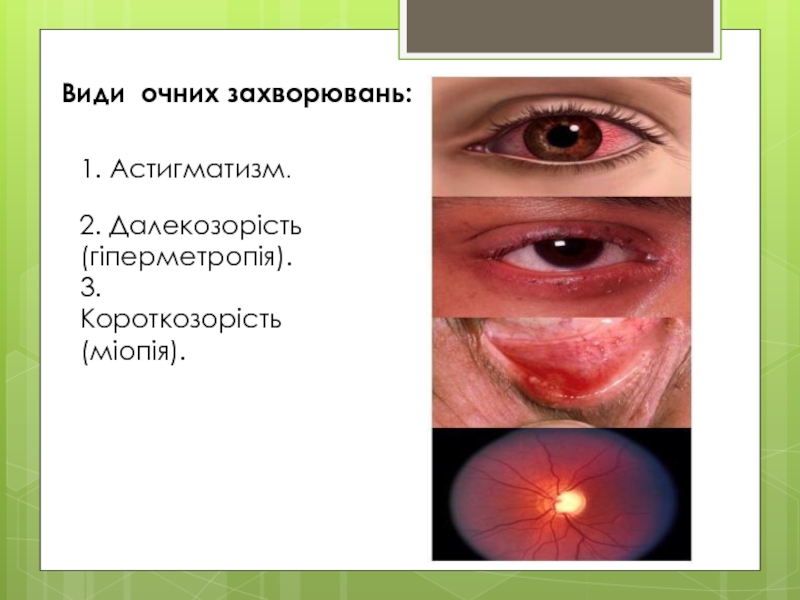 Види очних захворювань:

1. Астигматизм.

2. Далекозорість (гіперметропія).
3. Короткозорість (міопія).